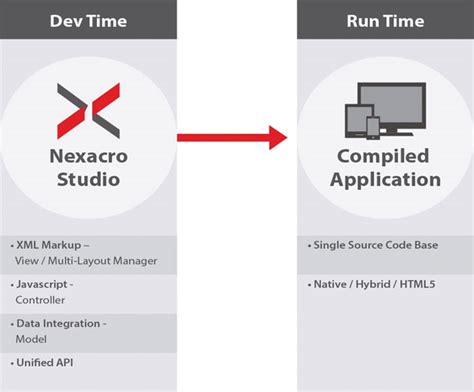 Dev Time

Nexacro Studio

• XML Markup – View / Multi-Layout Manager

• Javascript - Controller

• Data Integration - Model

• Unified API

Run Time

Compiled Application

• Single Source Code Base

• Native / Hybrid / HTML5